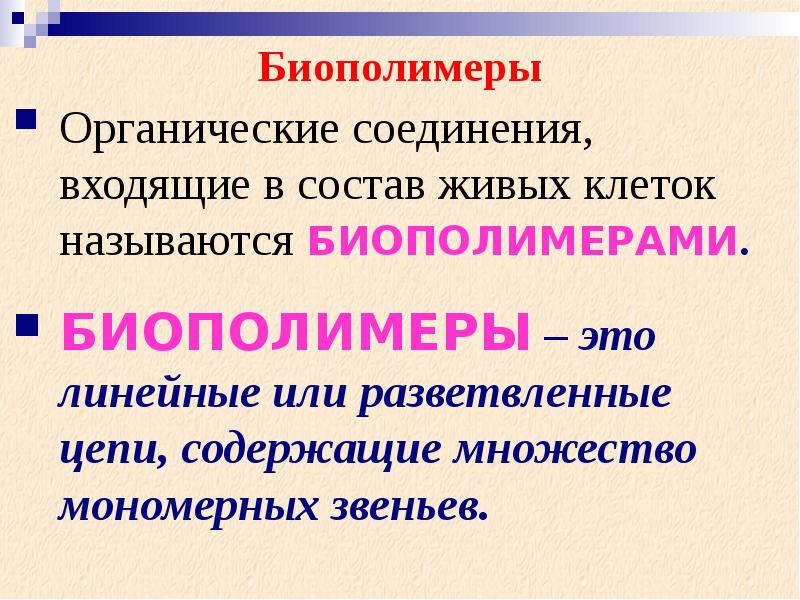 Биополимеры

Органические соединения, входящие в состав живых клеток называются БИОПОЛИМЕРАМИ.

БИОПОЛИМЕРЫ – это линейные или разветвленные цепи, содержащие множество мономерных звеньев.